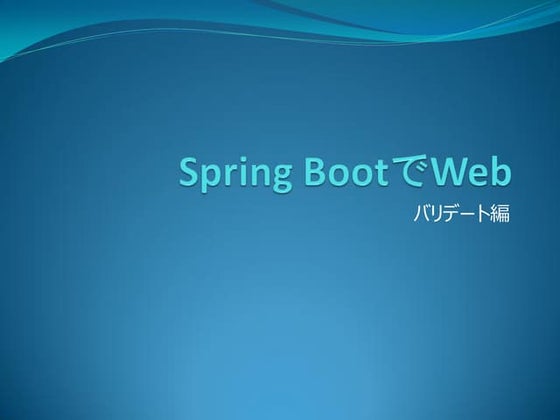 Spring BootでWeb

バリデート編